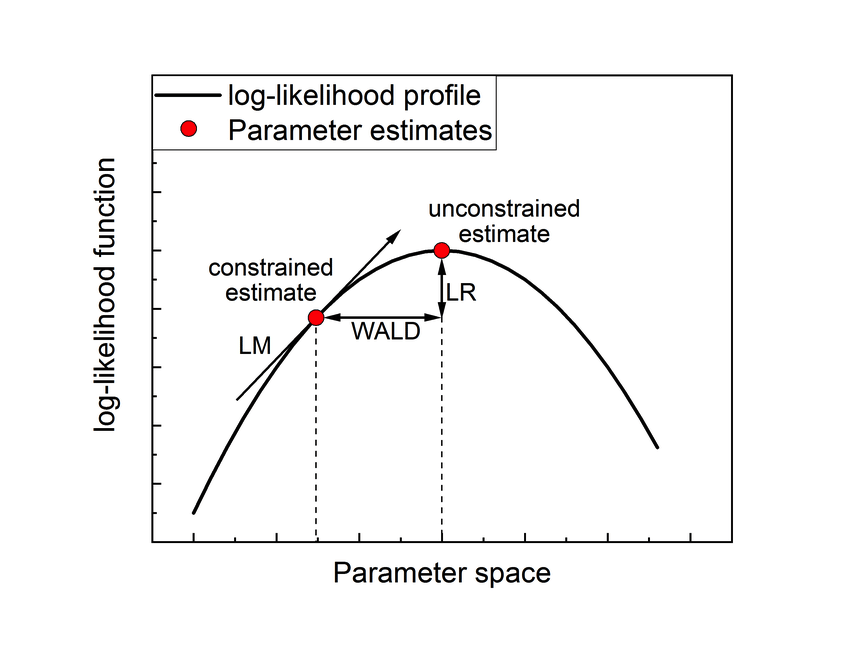 log-likelihood profile
Parameter estimates

log-likelihood function

unconstrained estimate

constrained estimate

LR

WALD

LM

Parameter space